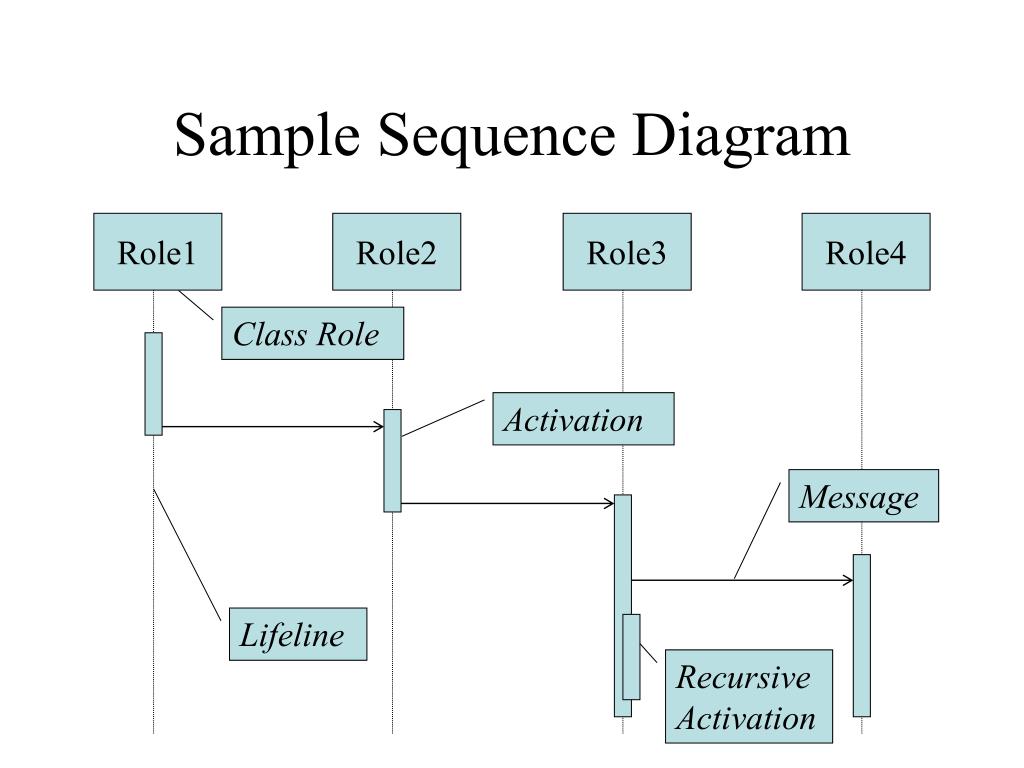 Sample Sequence Diagram

Role1

Role2

Role3

Role4

Class Role

Activation

Message

Lifeline

Recursive Activation